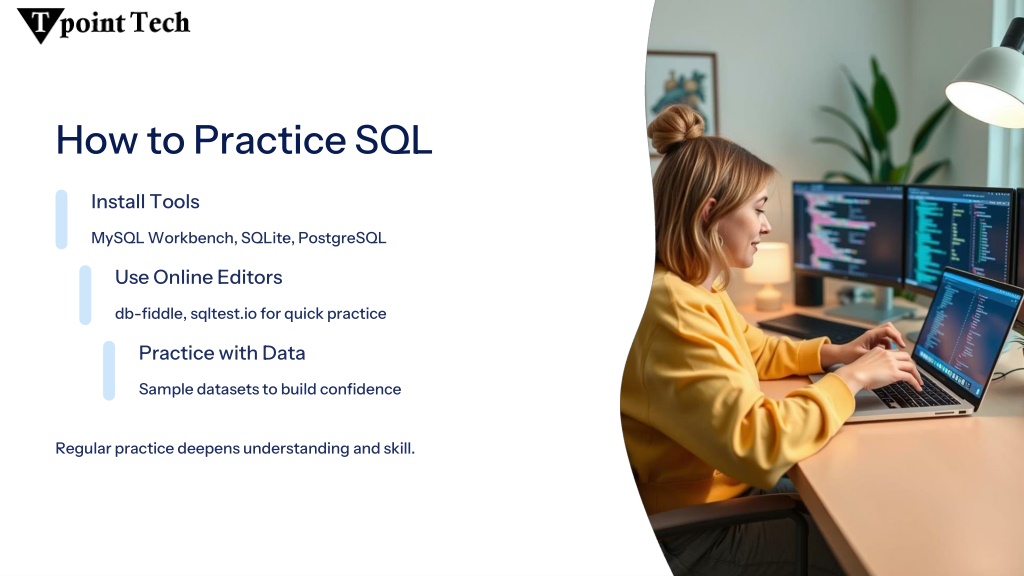 Tpoint Tech

How to Practice SQL

Install Tools

MySQL Workbench, SQLite, PostgreSQL

Use Online Editors

db-fiddle, sqltest.io for quick practice

Practice with Data

Sample datasets to build confidence

Regular practice deepens understanding and skill.